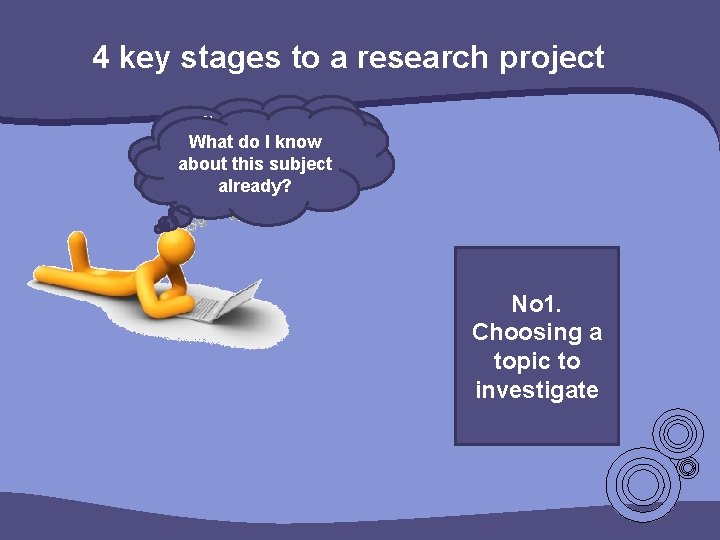 4 key stages to a research project

What do I know about this subject already?

No1. Choosing a topic to investigate